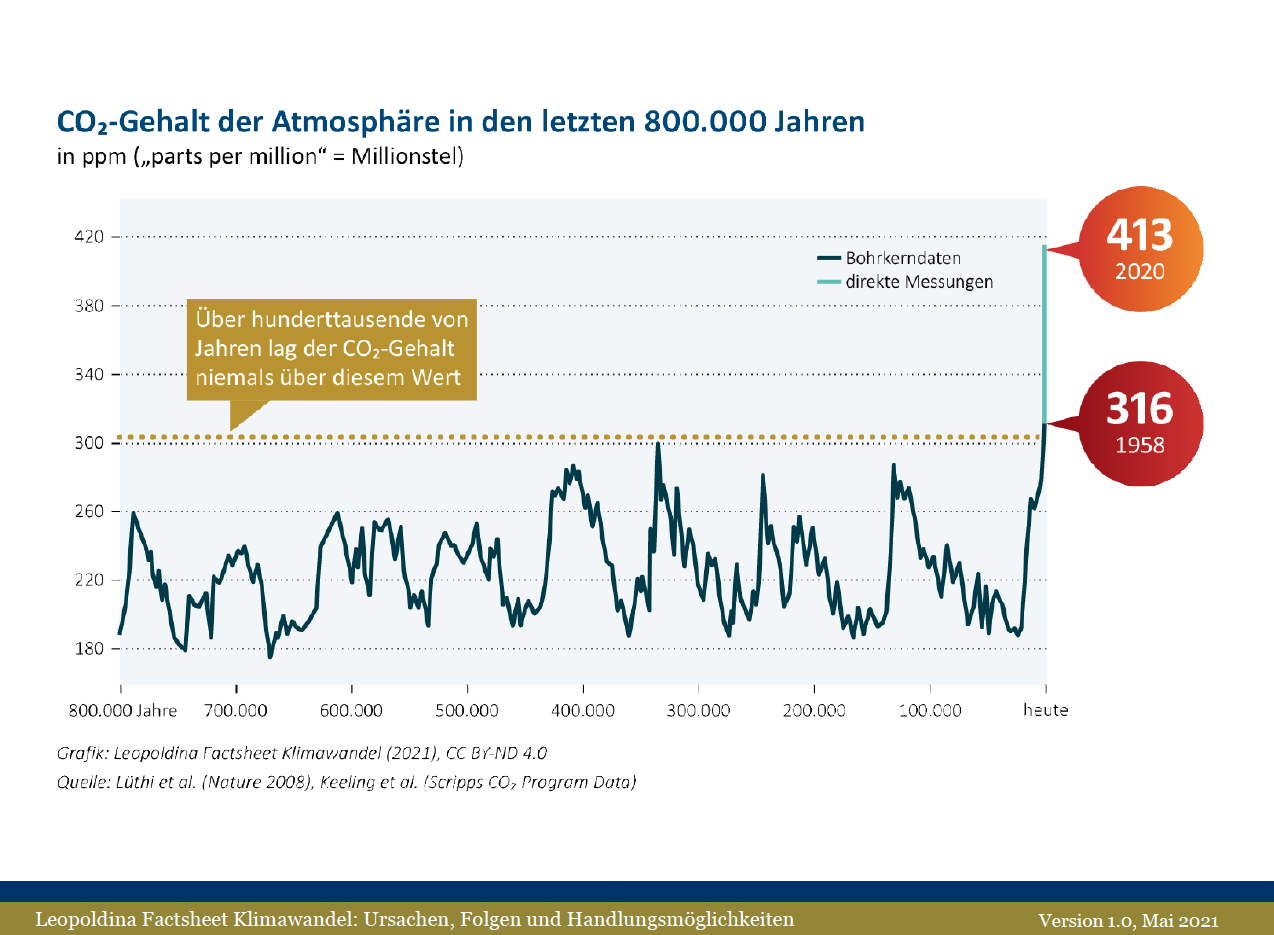 $CO_2$-Gehalt der Atmosphäre in den letzten 800.000 Jahren
in ppm („parts per million“ = Millionstel)

420
380
340
300
260
220
180

Bohrkerndaten
direkte Messungen

Über hunderttausende von Jahren lag der $CO_2$-Gehalt niemals über diesem Wert

413
2020

316
1958

800.000 Jahre
700.000
600.000
500.000
400.000
300.000
200.000
100.000
heute

Grafik: Leopoldina Factsheet Klimawandel (2021), CC BY-ND 4.0
Quelle: Lüthi et al. (Nature 2008), Keeling et al. (Scripps $CO_2$ Program Data)

Leopoldina Factsheet Klimawandel: Ursachen, Folgen und Handlungsmöglichkeiten
Version 1.0, Mai 2021